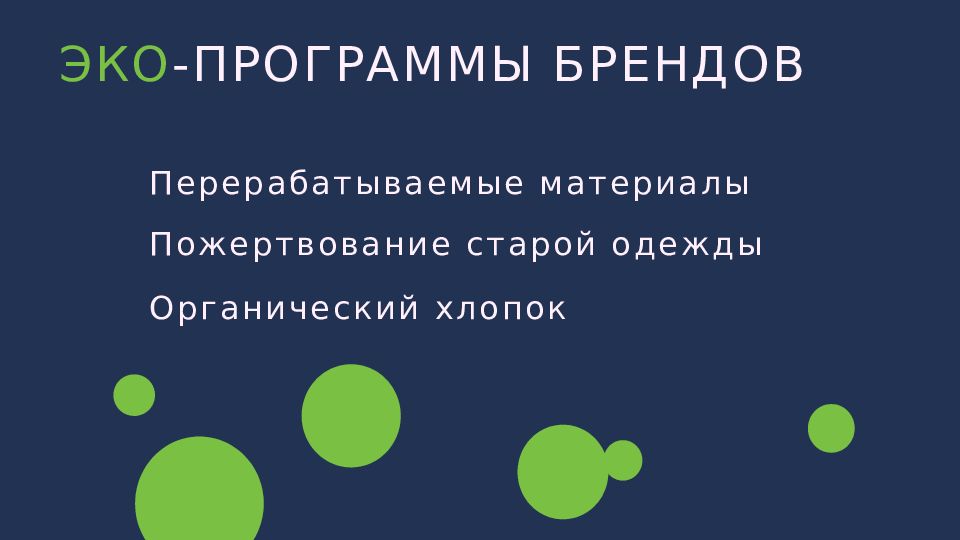 ЭКО-ПРОГРАММЫ БРЕНДОВ

Перерабатываемые материалы

Пожертвование старой одежды

Органический хлопок